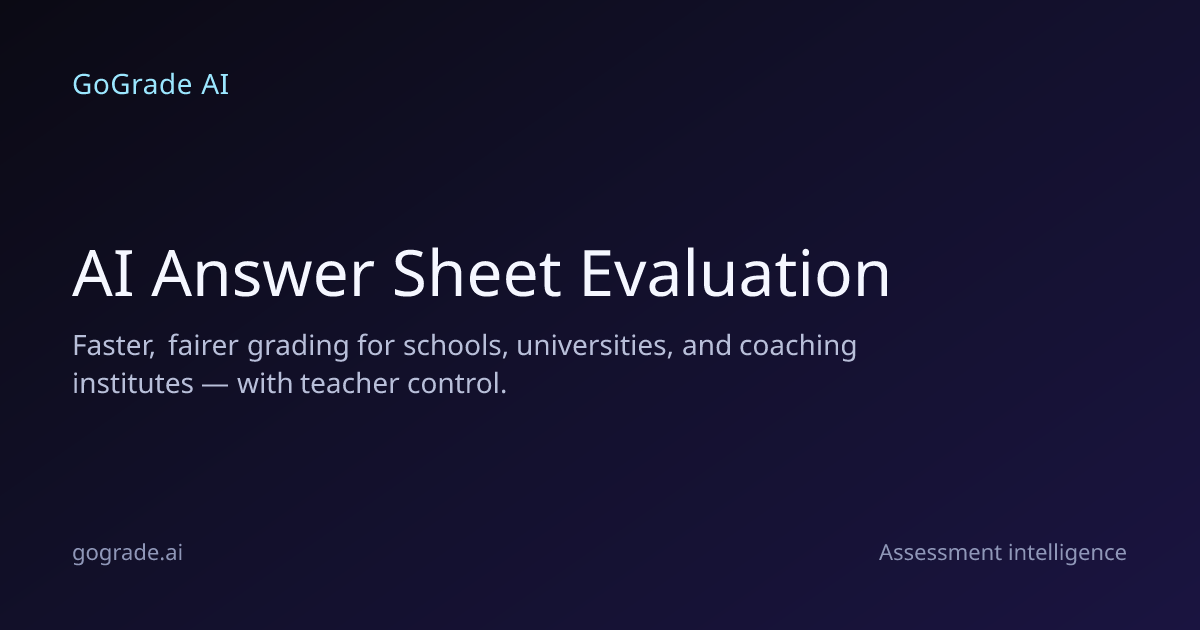 GoGrade AI

AI Answer Sheet Evaluation

Faster, fairer grading for schools, universities, and coaching institutes — with teacher control.

gograde.ai

Assessment intelligence